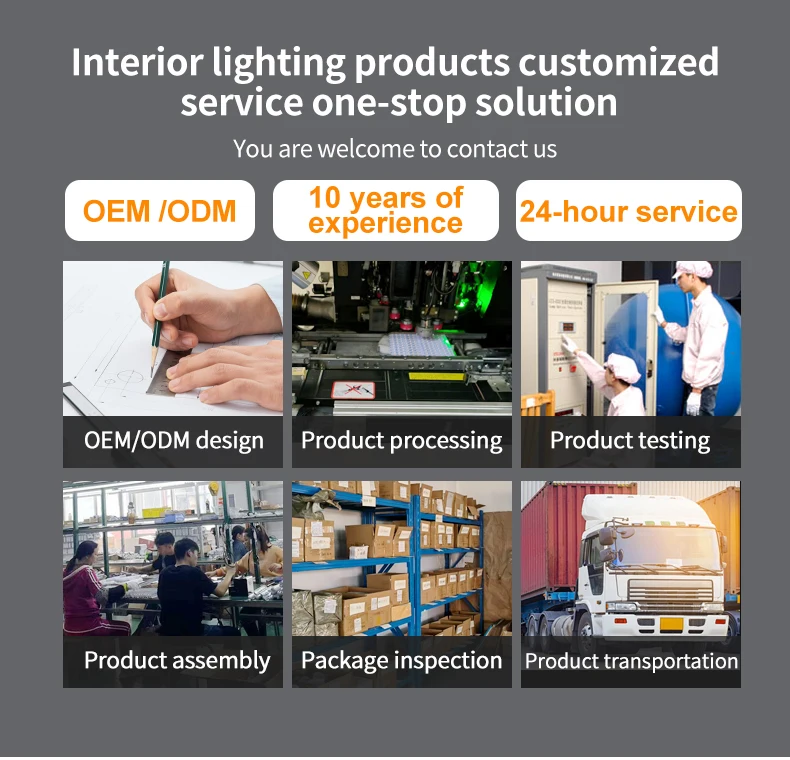 Interior lighting products customized service one-stop solution

You are welcome to contact us

OEM /ODM

10 years of experience

24-hour service

OEM/ODM design

Product processing

Product testing

Product assembly

Package inspection

Product transportation